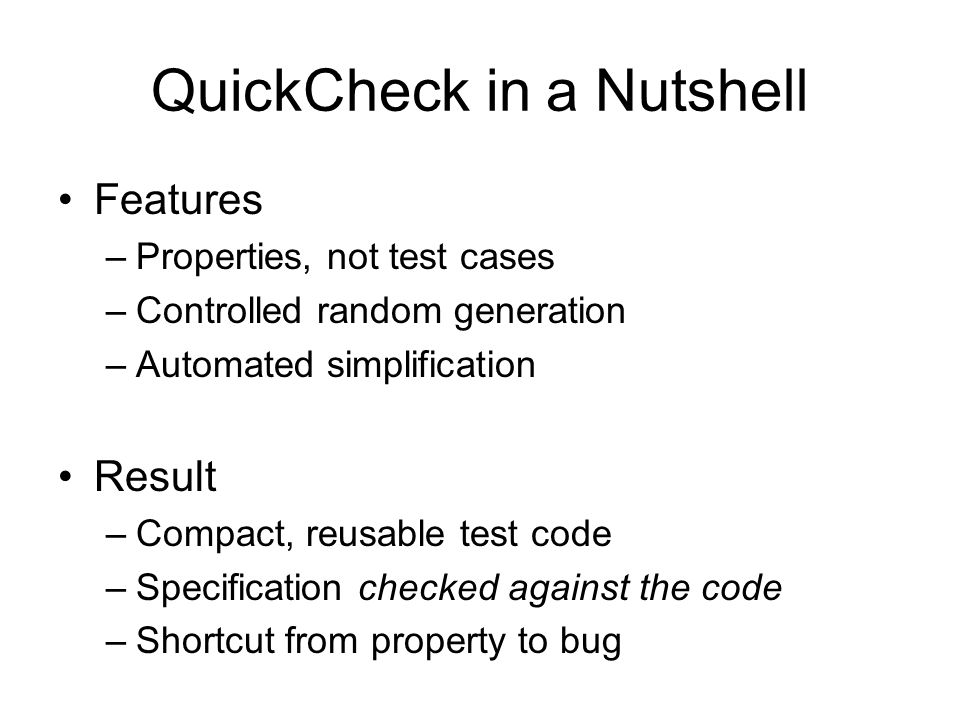 QuickCheck in a Nutshell

• Features
– Properties, not test cases
– Controlled random generation
– Automated simplification

• Result
– Compact, reusable test code
– Specification checked against the code
– Shortcut from property to bug